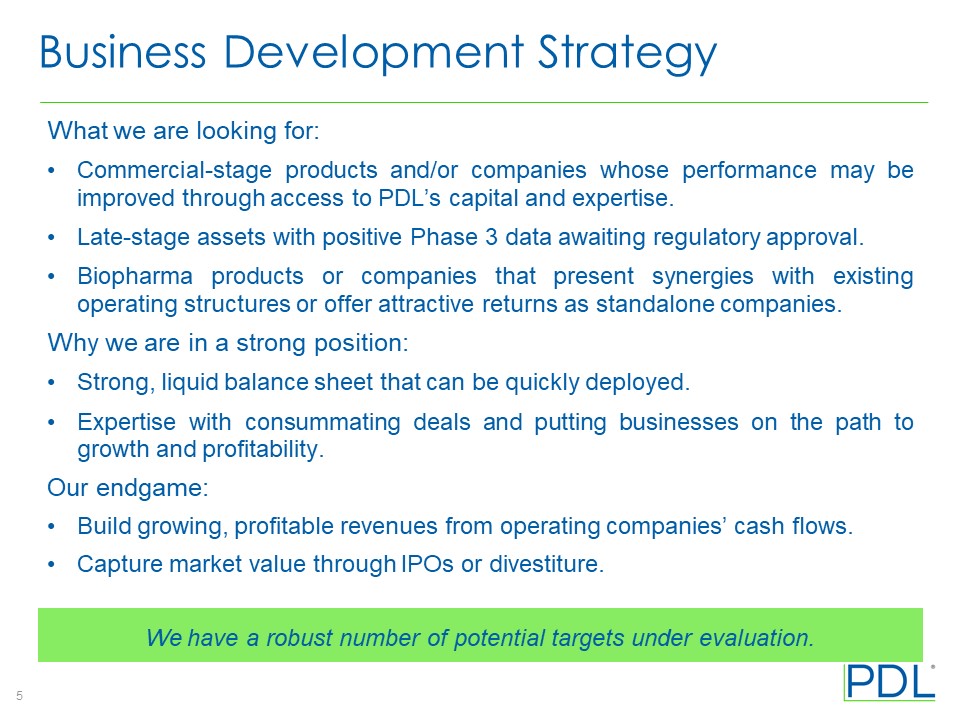 Business Development Strategy

What we are looking for:

• Commercial-stage products and/or companies whose performance may be improved through access to PDL's capital and expertise.

• Late-stage assets with positive Phase 3 data awaiting regulatory approval.

• Biopharma products or companies that present synergies with existing operating structures or offer attractive returns as standalone companies.

Why we are in a strong position:

• Strong, liquid balance sheet that can be quickly deployed.

• Expertise with consummating deals and putting businesses on the path to growth and profitability.

Our endgame:

• Build growing, profitable revenues from operating companies' cash flows.

• Capture market value through IPOs or divestiture.

We have a robust number of potential targets under evaluation.

5

PDL®